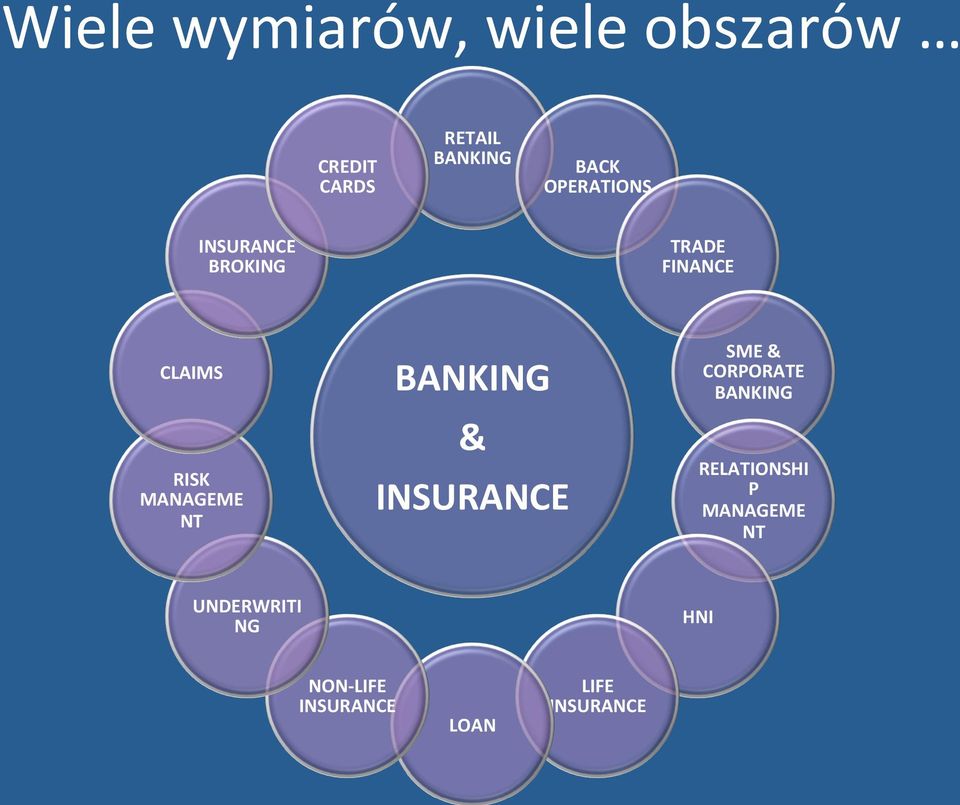 Wiele wymiarów, wiele obszarów …

BANKING & INSURANCE

RETAIL BANKING

BACK OPERATIONS

TRADE FINANCE

SME & CORPORATE BANKING

RELATIONSHIP MANAGEMENT

HNI

LIFE INSURANCE

LOAN

NON-LIFE INSURANCE

UNDERWRITING

RISK MANAGEMENT

CLAIMS

INSURANCE BROKING

CREDIT CARDS